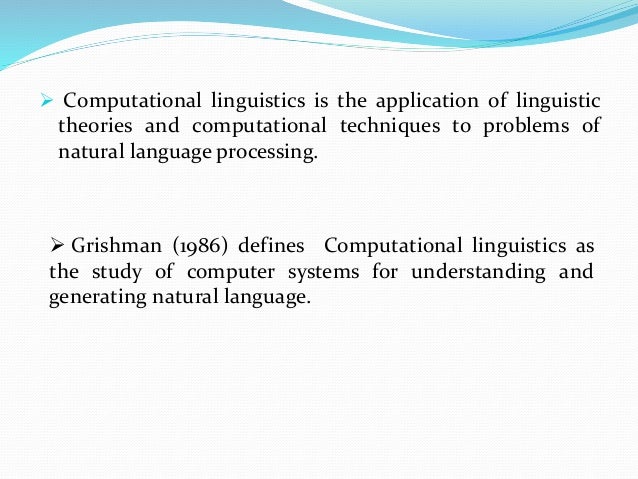 ➢ Computational linguistics is the application of linguistic theories and computational techniques to problems of natural language processing.

➢ Grishman (1986) defines Computational linguistics as the study of computer systems for understanding and generating natural language.